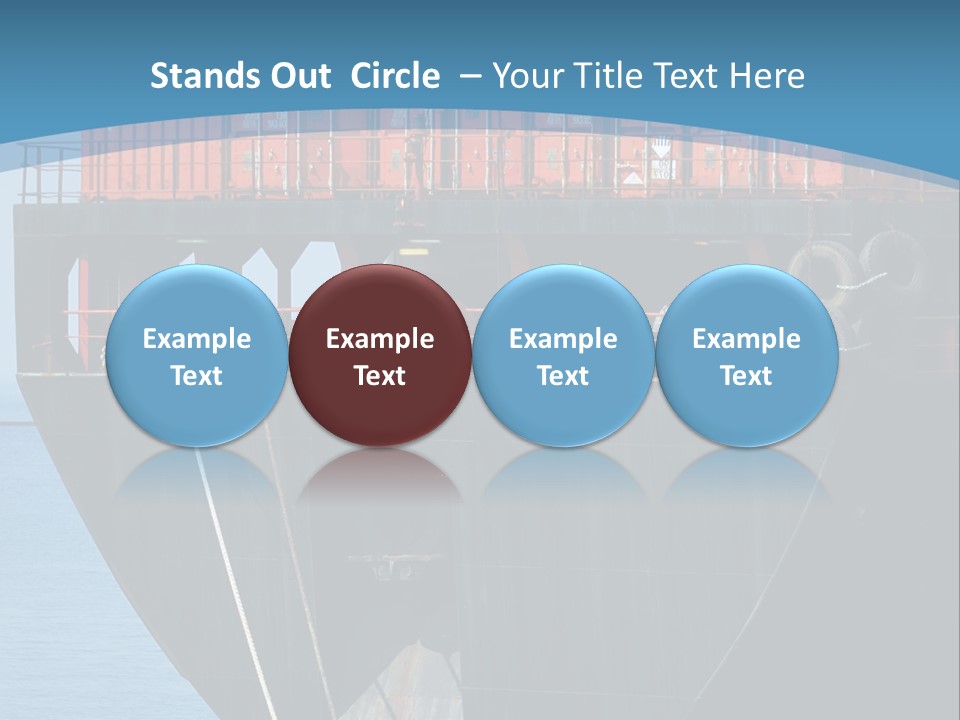 Stands Out Circle – Your Title Text Here

Example Text

Example Text

Example Text

Example Text